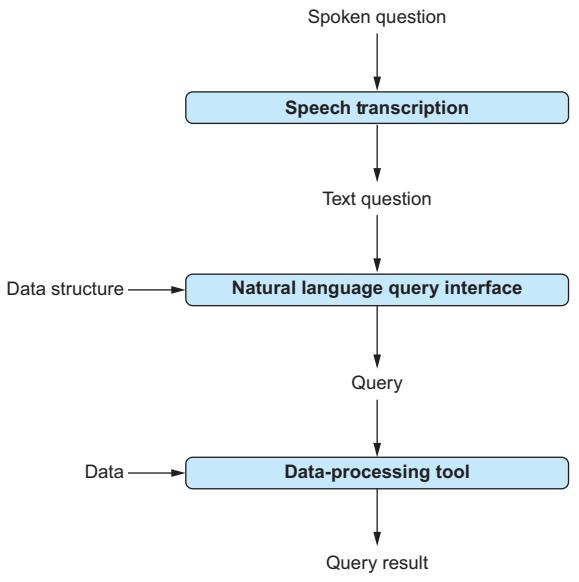 Spoken question

Speech transcription

Text question

Data structure

Natural language query interface

Query

Data

Data-processing tool

Query result